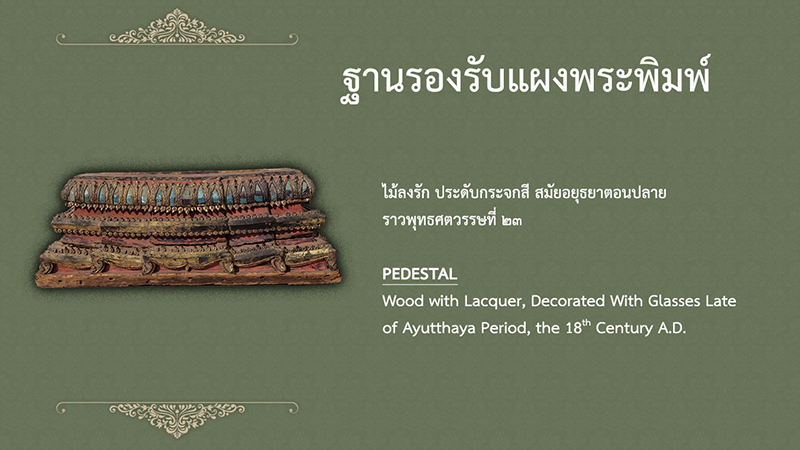 ฐานรองรับแผงพระพิมพ์

ไม้ลงรัก ประดับกระจกสี สมัยอยุธยาตอนปลาย ราวพุทธศตวรรษที่ ๒๓

PEDESTAL

Wood with Lacquer, Decorated With Glasses Late of Ayutthaya Period, the 18$^{th}$ Century A.D.